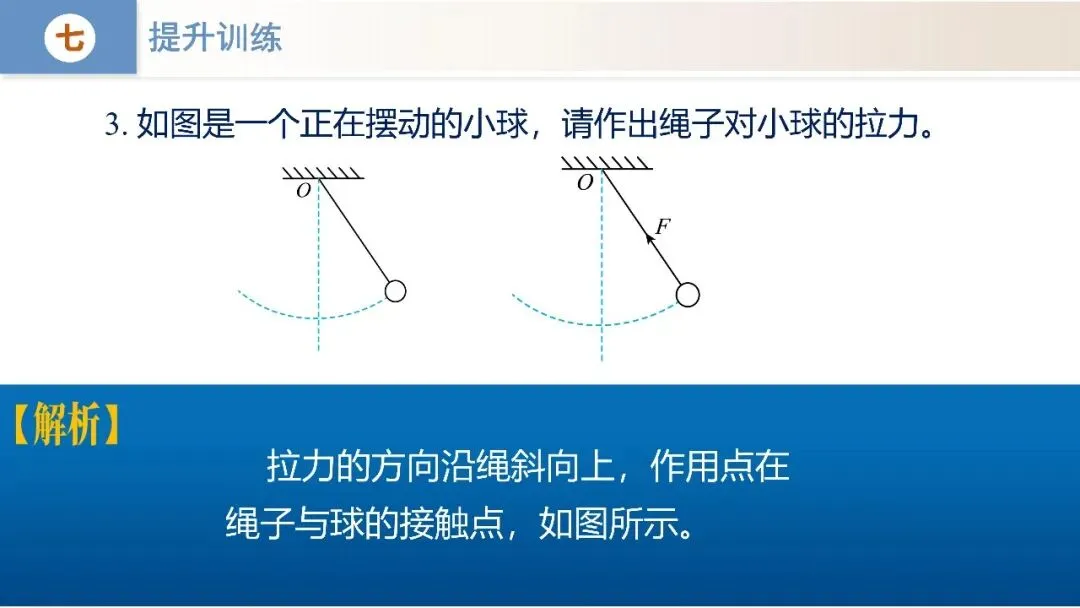 七 提升训练

3. 如图是一个正在摆动的小球，请作出绳子对小球的拉力。

$O$

$O$

$F$

【解析】

拉力的方向沿绳斜向上，作用点在绳子与球的接触点，如图所示。